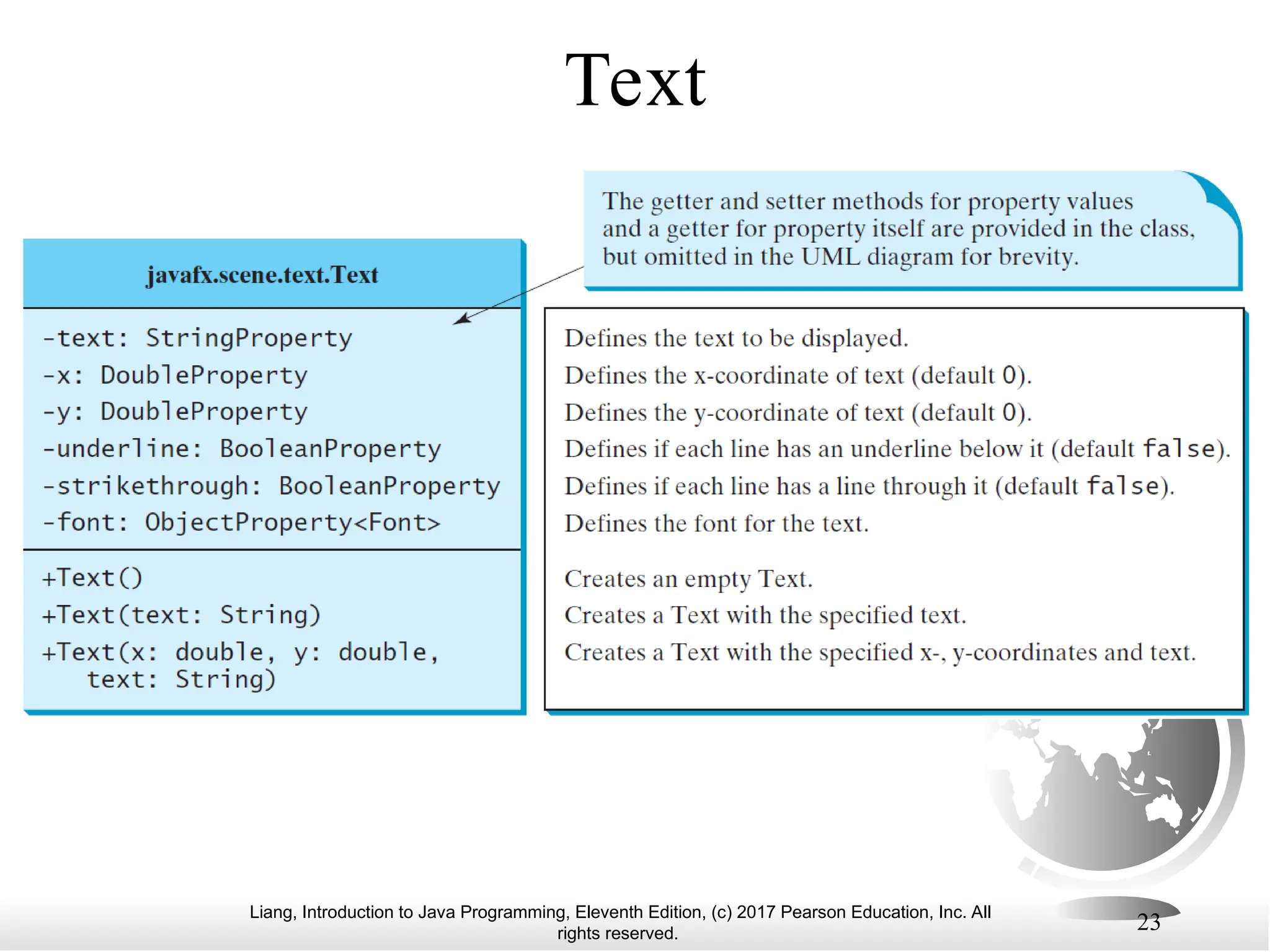 Text

The getter and setter methods for property values and a getter for property itself are provided in the class, but omitted in the UML diagram for brevity.

javafx.scene.text.Text

-text: StringProperty
-x: DoubleProperty
-y: DoubleProperty
-underline: BooleanProperty
-strikethrough: BooleanProperty
-font: ObjectProperty<Font>

+Text()
+Text(text: String)
+Text(x: double, y: double, text: String)

Defines the text to be displayed.
Defines the x-coordinate of text (default 0).
Defines the y-coordinate of text (default 0).
Defines if each line has an underline below it (default false).
Defines if each line has a line through it (default false).
Defines the font for the text.

Creates an empty Text.
Creates a Text with the specified text.
Creates a Text with the specified x-, y-coordinates and text.

Liang, Introduction to Java Programming, Eleventh Edition, (c) 2017 Pearson Education, Inc. All rights reserved.

23